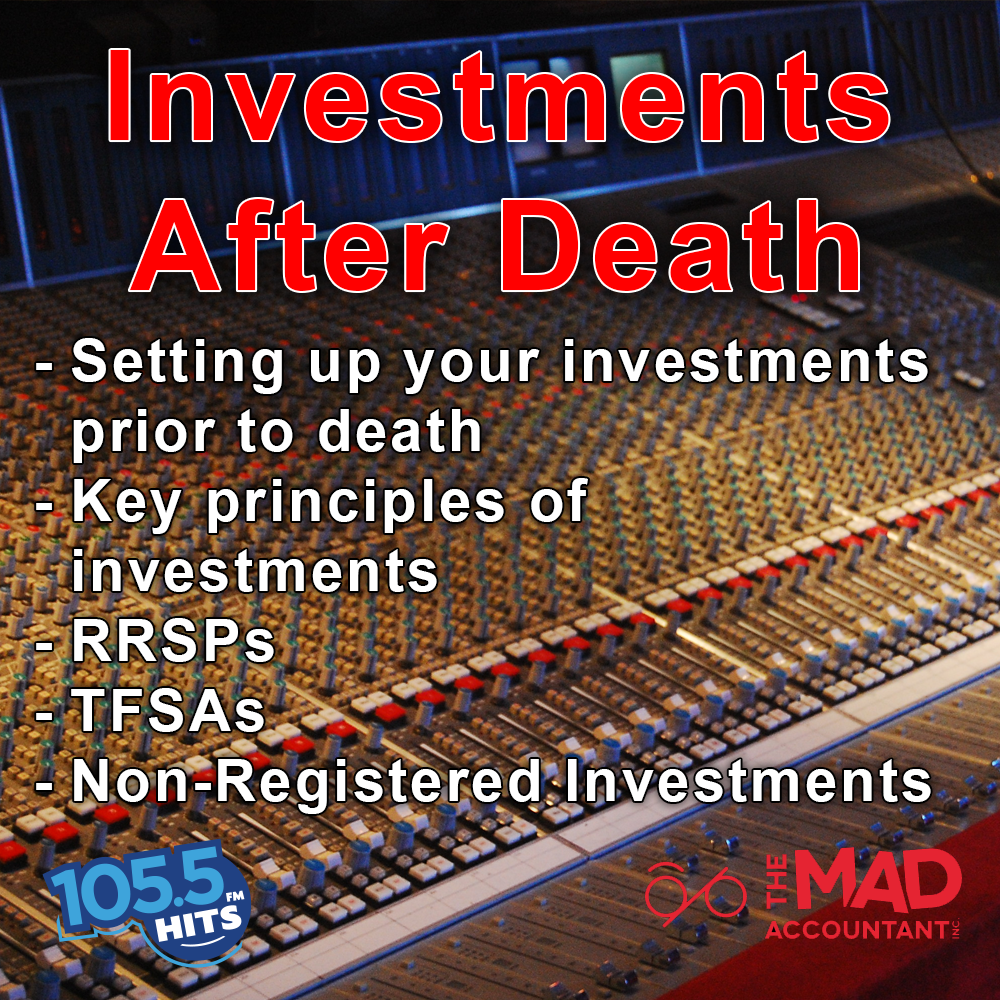 Investments After Death

- Setting up your investments prior to death
- Key principles of investments
- RRSPs
- TFSAs
- Non-Registered Investments

105.5 FM HITS

THE MAD ACCOUNTANT INC